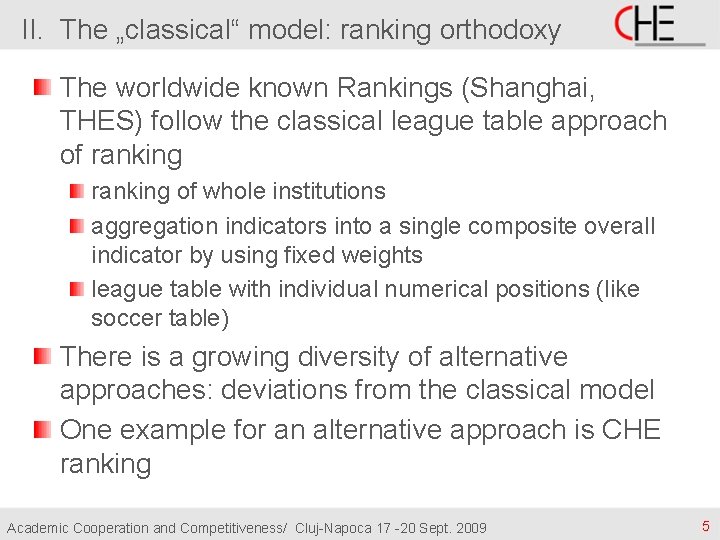 II. The „classical“ model: ranking orthodoxy

CHE

The worldwide known Rankings (Shanghai, THES) follow the classical league table approach of ranking

ranking of whole institutions

aggregation indicators into a single composite overall indicator by using fixed weights

league table with individual numerical positions (like soccer table)

There is a growing diversity of alternative approaches: deviations from the classical model

One example for an alternative approach is CHE ranking

Academic Cooperation and Competitiveness/ Cluj-Napoca 17 -20 Sept. 2009

5